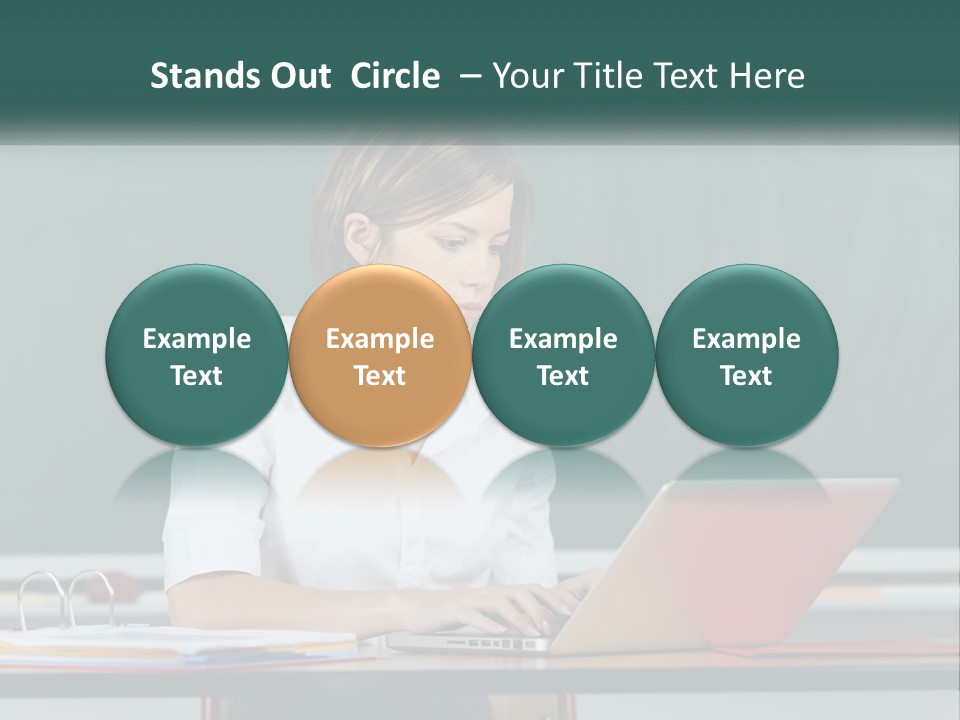 Stands Out Circle – Your Title Text Here

Example Text

Example Text

Example Text

Example Text